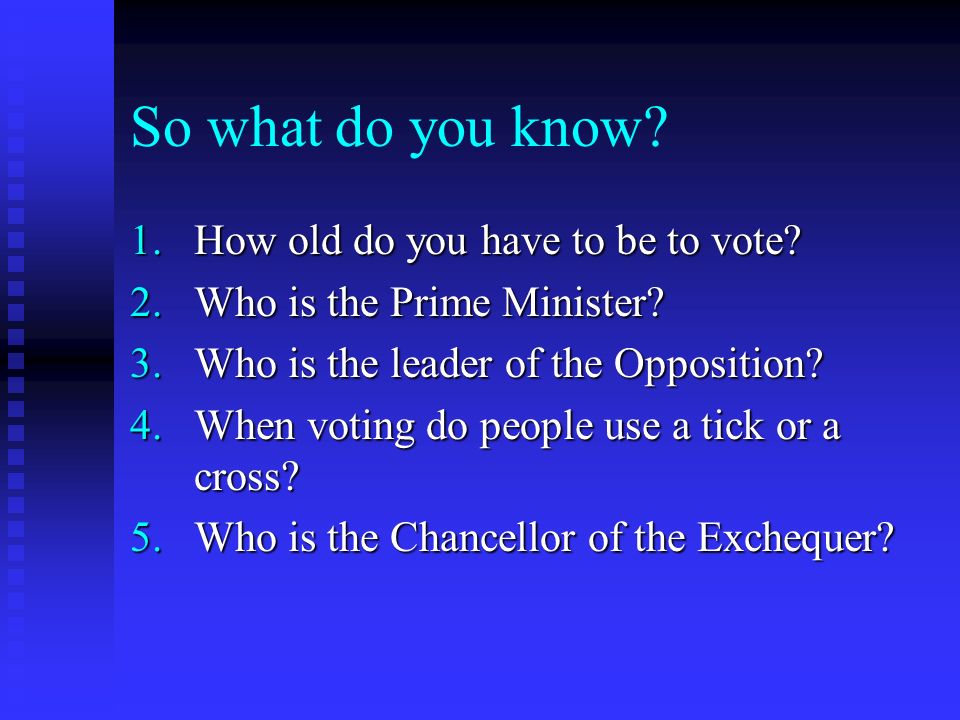 So what do you know?

1. How old do you have to be to vote?
2. Who is the Prime Minister?
3. Who is the leader of the Opposition?
4. When voting do people use a tick or a cross?
5. Who is the Chancellor of the Exchequer?